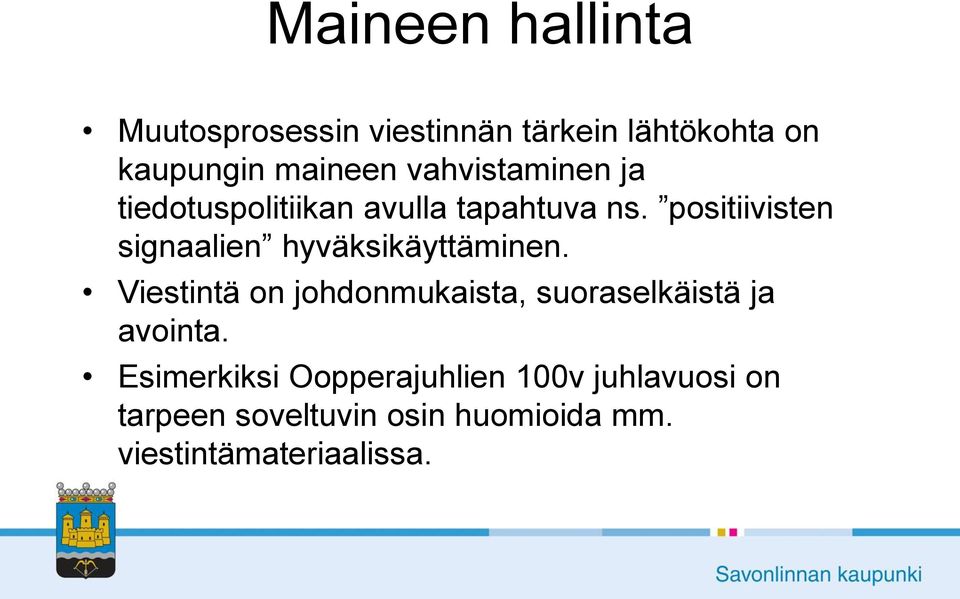 Maineen hallinta

• Muutosprosessin viestinnän tärkein lähtökohta on kaupungin maineen vahvistaminen ja tiedotuspolitiikan avulla tapahtuva ns. ”positiivisten signaalien” hyväksikäyttäminen.

• Viestintä on johdonmukaista, suoraselkäistä ja avointa.

• Esimerkiksi Oopperajuhlien 100v juhlavuosi on tarpeen soveltuvin osin huomioida mm. viestintämateriaalissa.

Savonlinnan kaupunki